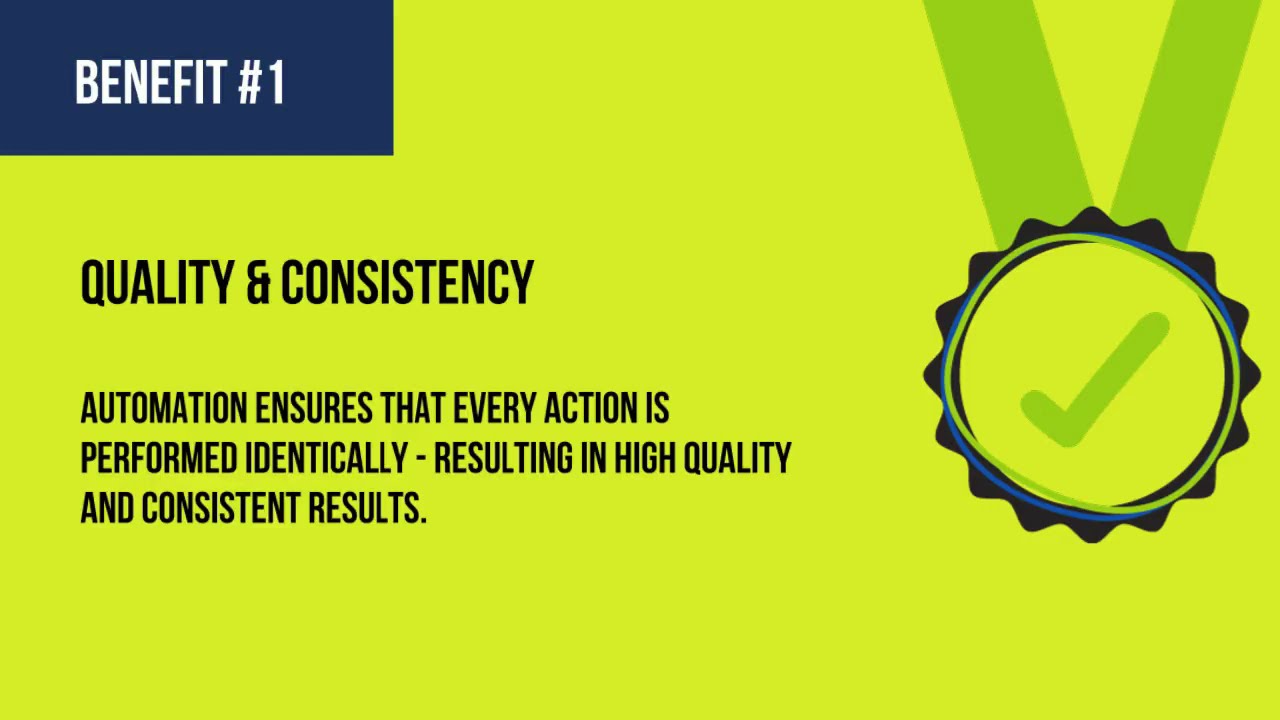 BENEFIT #1

QUALITY & CONSISTENCY

AUTOMATION ENSURES THAT EVERY ACTION IS PERFORMED IDENTICALLY - RESULTING IN HIGH QUALITY AND CONSISTENT RESULTS.